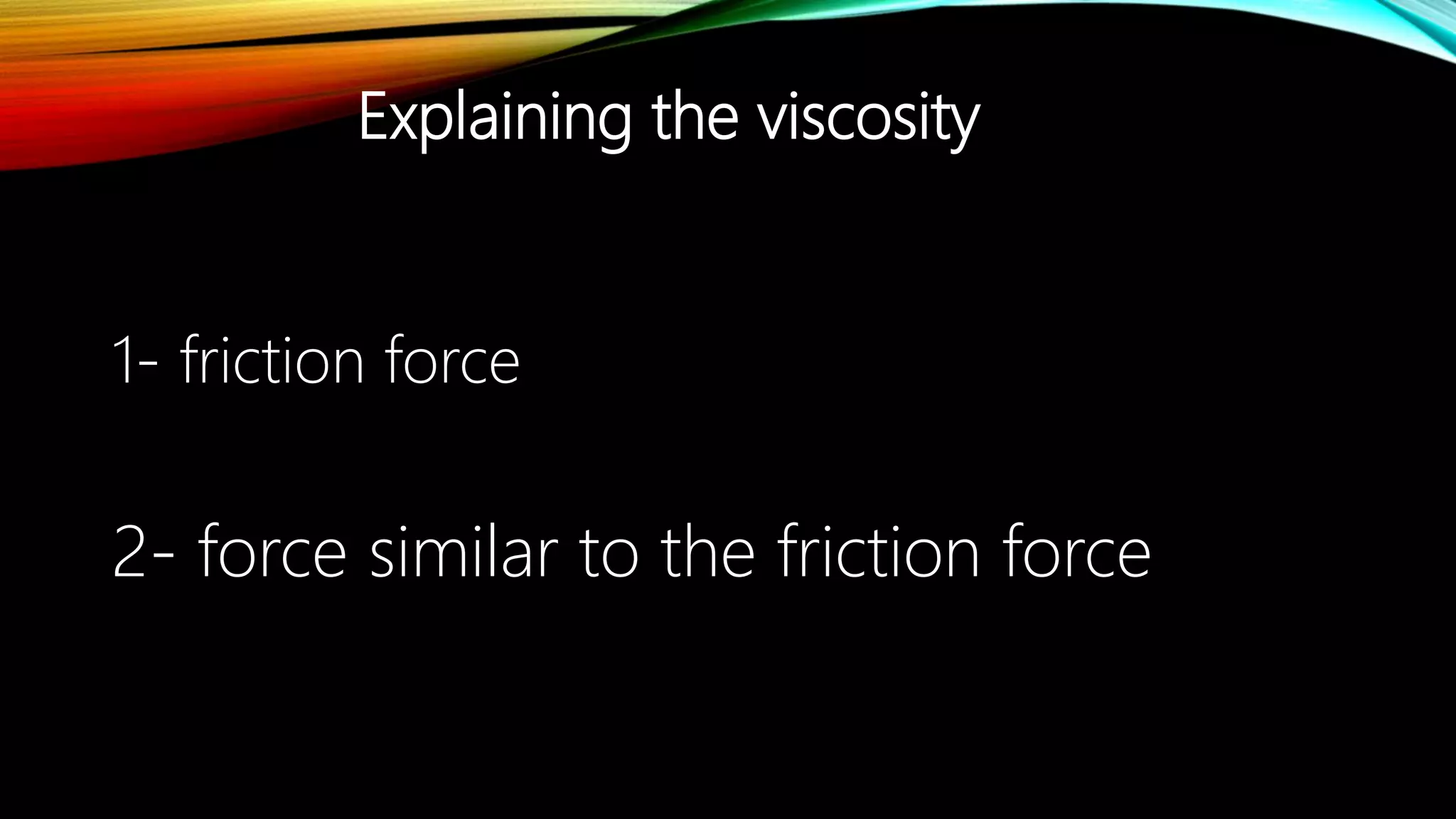 Explaining the viscosity

1- friction force

2- force similar to the friction force